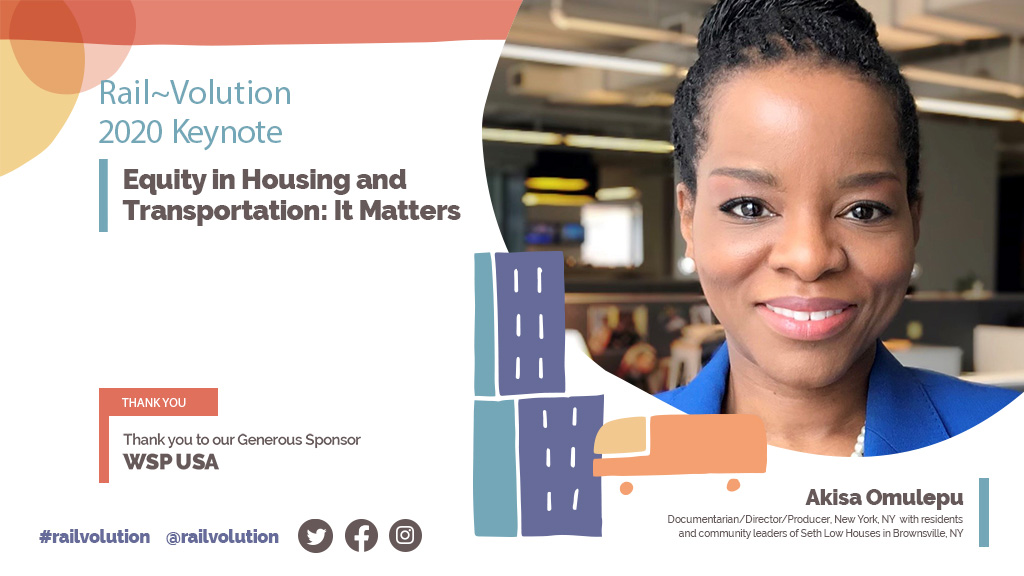 Rail~Volution
2020 Keynote

Equity in Housing and Transportation: It Matters

THANK YOU

Thank you to our Generous Sponsor
WSP USA

#railvolution @railvolution

Akisa Omulepu
Documentarian/Director/Producer, New York, NY with residents and community leaders of Seth Low Houses in Brownsville, NY